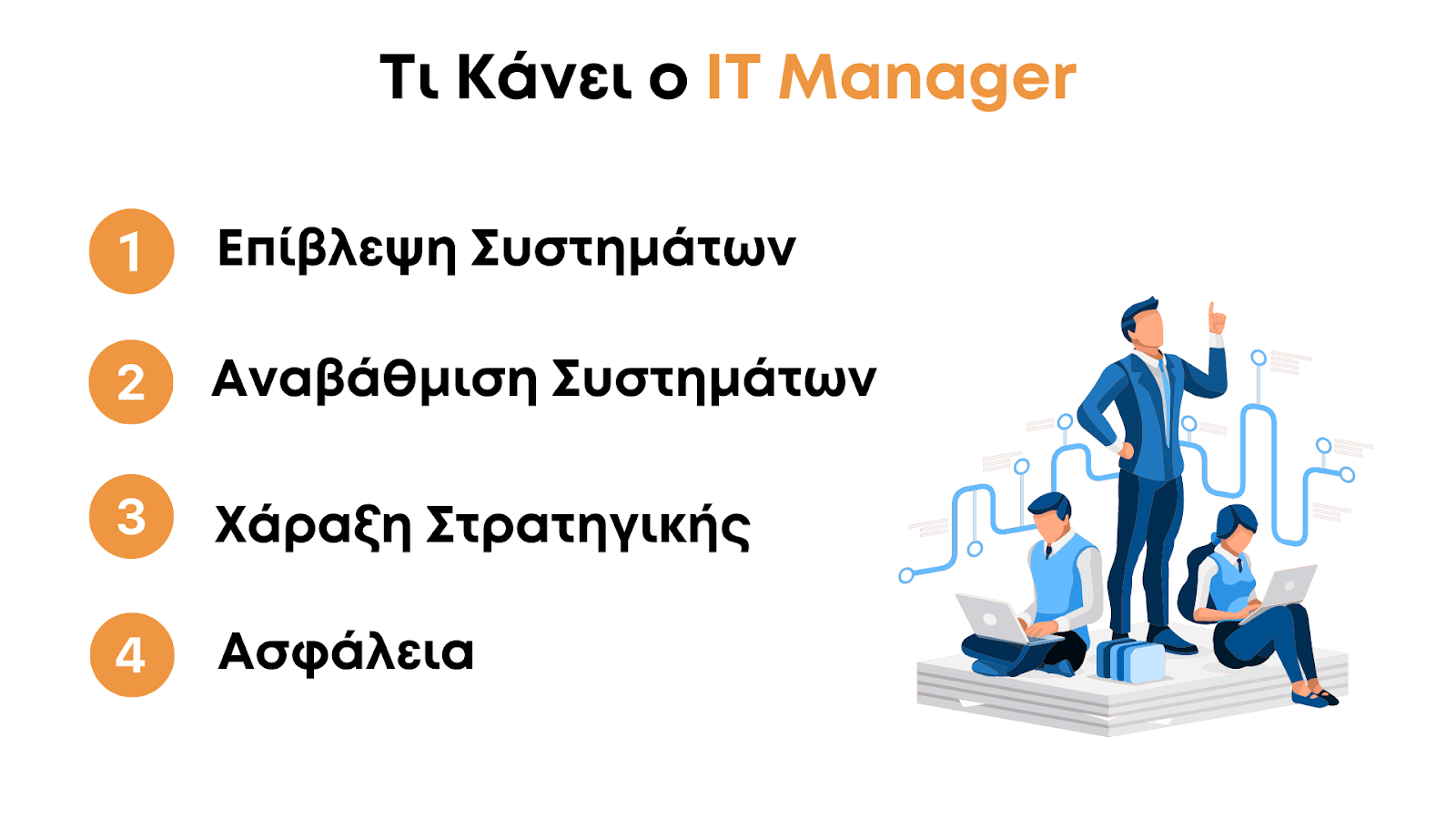 Τι Κάνει ο IT Manager

1 Επίβλεψη Συστημάτων

2 Αναβάθμιση Συστημάτων

3 Χάραξη Στρατηγικής

4 Ασφάλεια